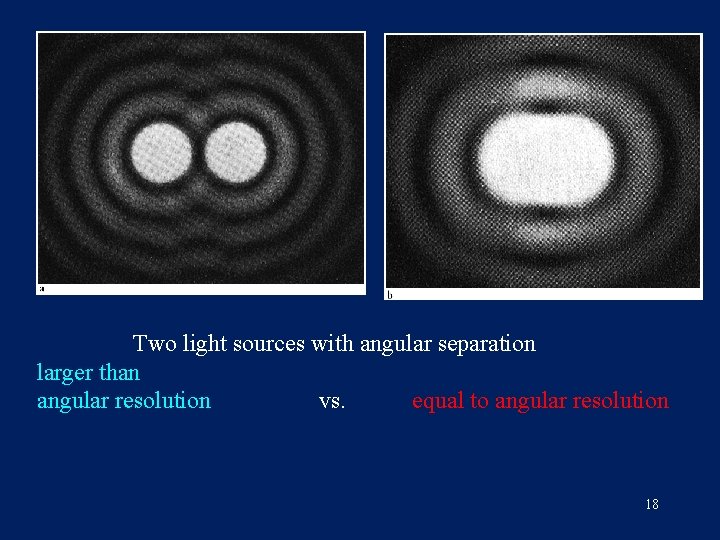 a

b

Two light sources with angular separation

larger than
angular resolution vs. equal to angular resolution

18